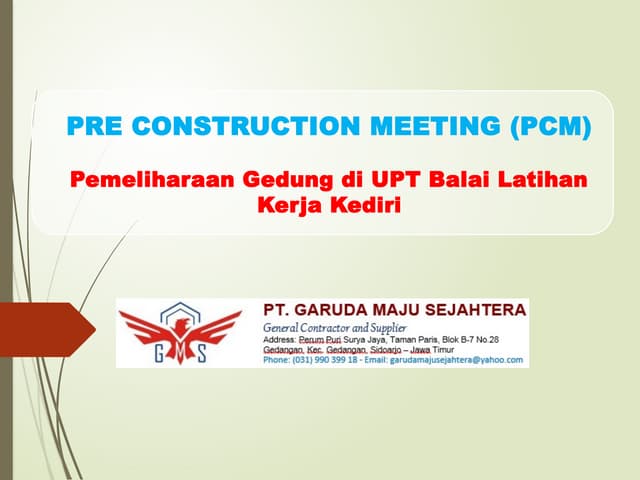 PRE CONSTRUCTION MEETING (PCM)

Pemeliharaan Gedung di UPT Balai Latihan Kerja Kediri

GMS

PT. GARUDA MAJU SEJAHTERA

General Contractor and Supplier

Address: Perum Puri Surya Jaya, Taman Paris, Blok B-7 No.28 Gedangan, Kec. Gedangan, Sidoarjo – Jawa Timur

Phone: (031) 990 399 18 - Email: garudamajusejahtera@yahoo.com